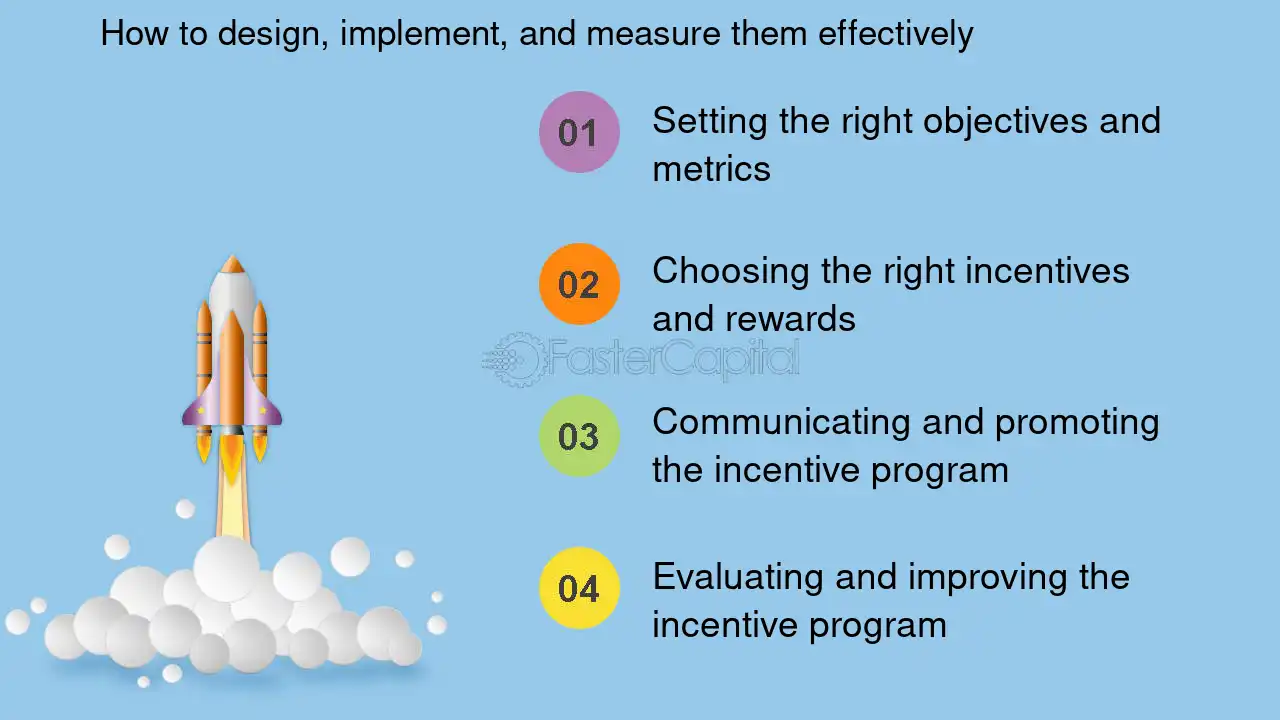 How to design, implement, and measure them effectively

01 Setting the right objectives and metrics

02 Choosing the right incentives and rewards

FasterCapital

03 Communicating and promoting the incentive program

04 Evaluating and improving the incentive program